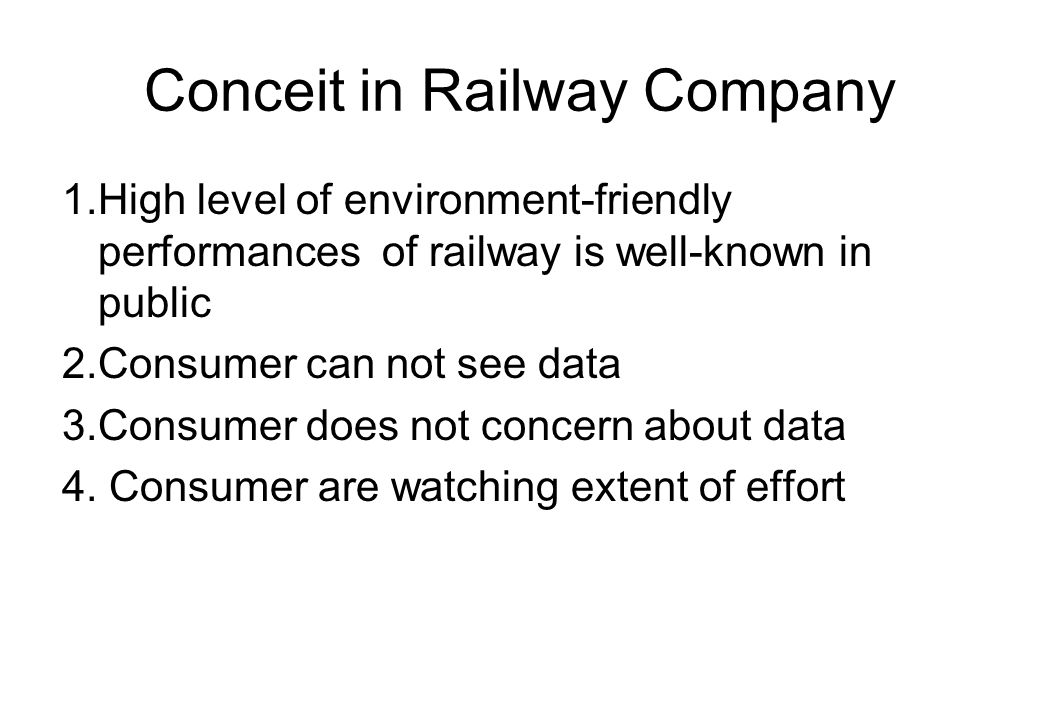 Conceit in Railway Company

1.High level of environment-friendly performances of railway is well-known in public

2.Consumer can not see data

3.Consumer does not concern about data

4. Consumer are watching extent of effort